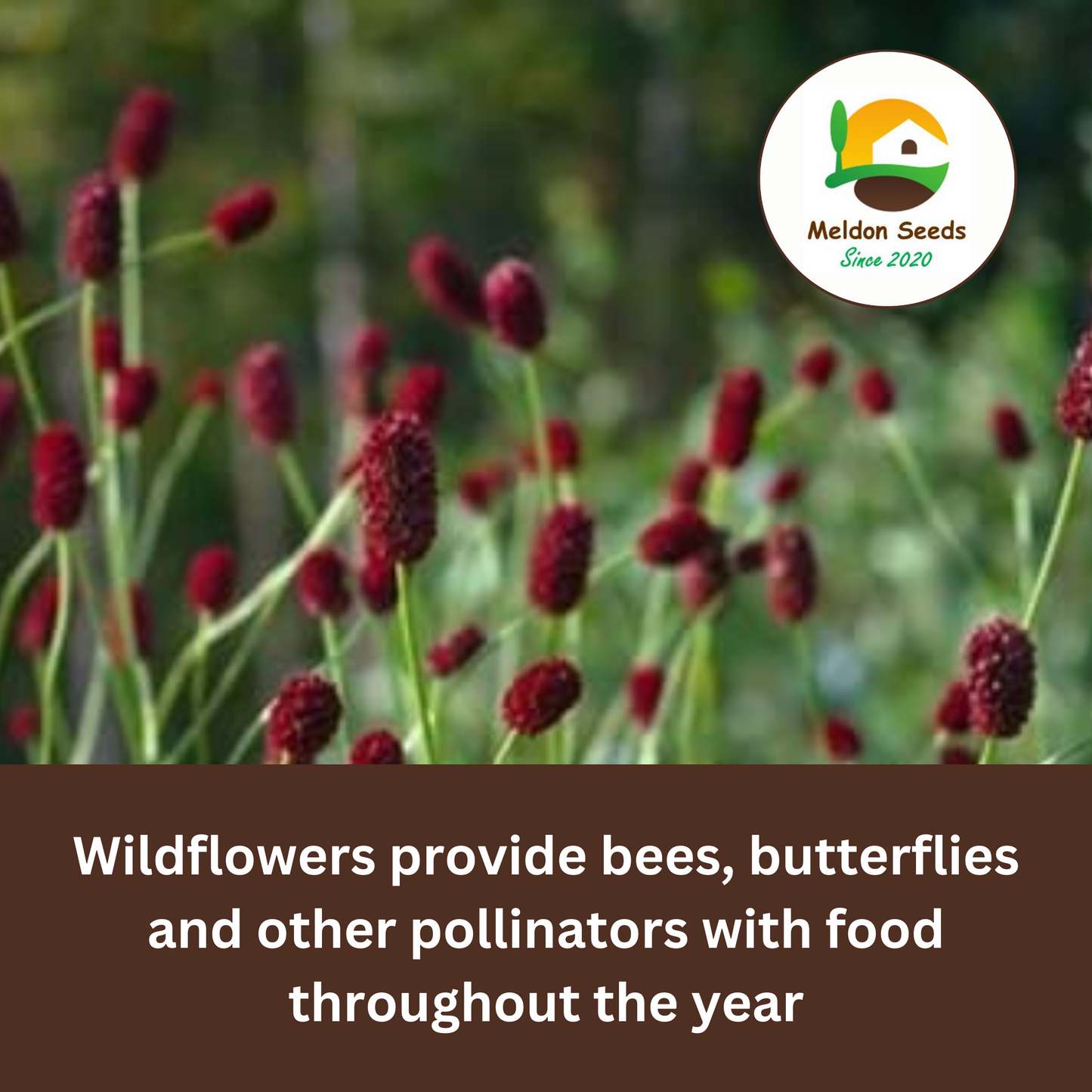 Meldon Seeds
Since 2020

Wildflowers provide bees, butterflies and other pollinators with food throughout the year